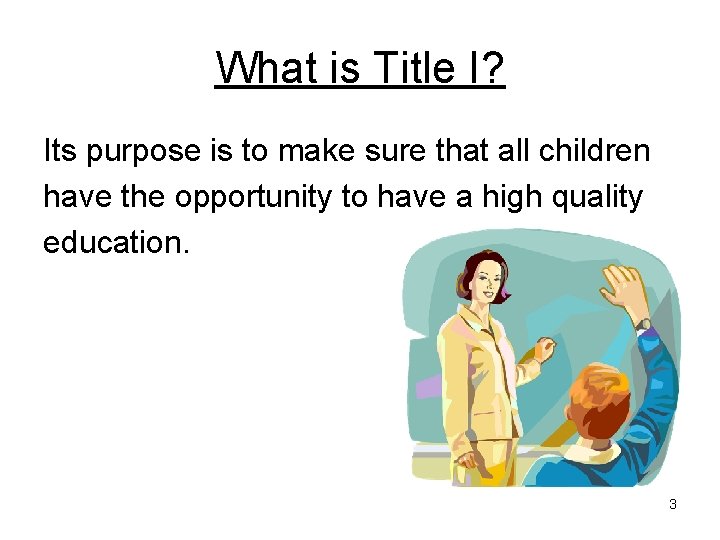 What is Title I?

Its purpose is to make sure that all children have the opportunity to have a high quality education.

3